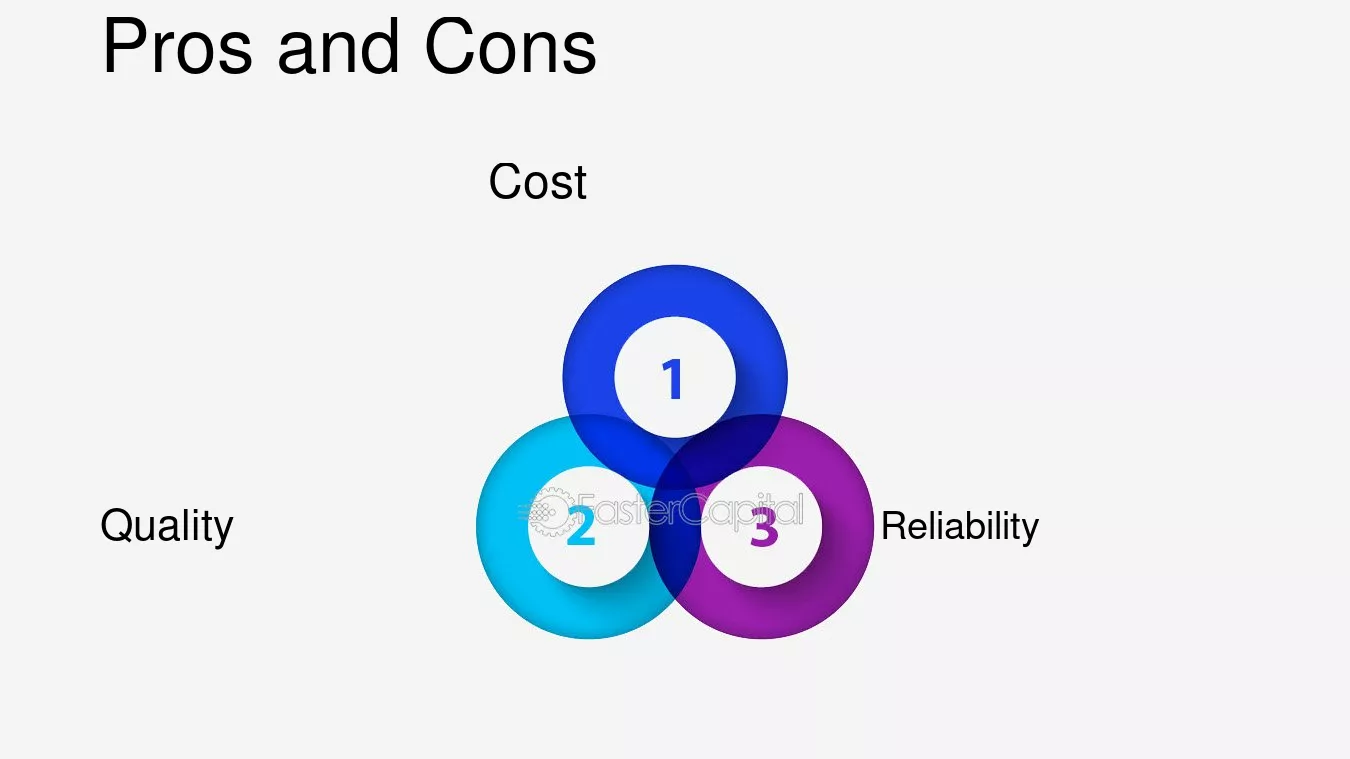 Pros and Cons

Cost

1

Quality

2

FasterCapital

3

Reliability